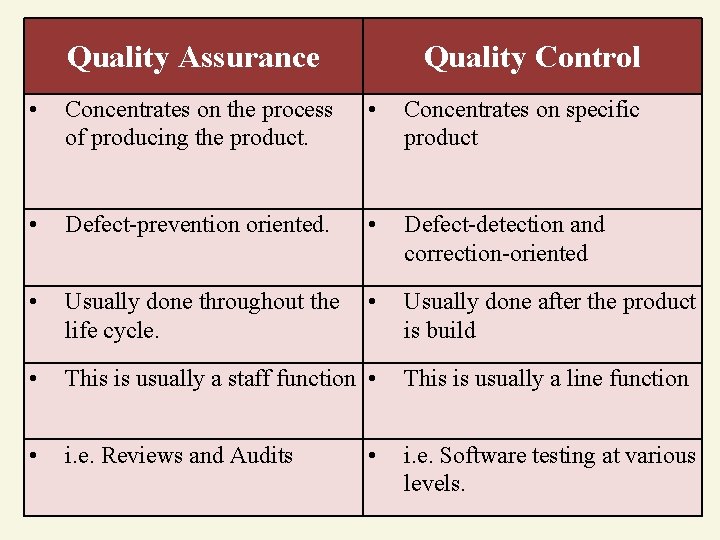 | Quality Assurance | Quality Control |
|---|---|
| • Concentrates on the process of producing the product. | • Concentrates on specific product |
| • Defect-prevention oriented. | • Defect-detection and correction-oriented |
| • Usually done throughout the life cycle. | • Usually done after the product is build |
| • This is usually a staff function | • This is usually a line function |
| • i.e. Reviews and Audits | • i.e. Software testing at various levels. |